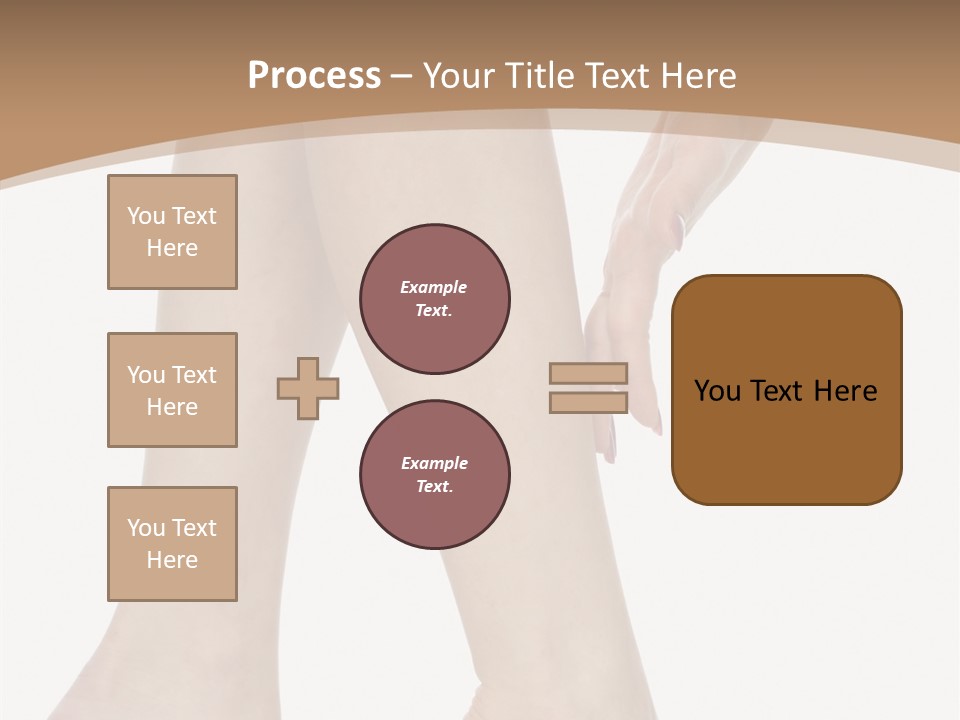 Process – Your Title Text Here

You Text Here

You Text Here

You Text Here

Example Text.

Example Text.

You Text Here